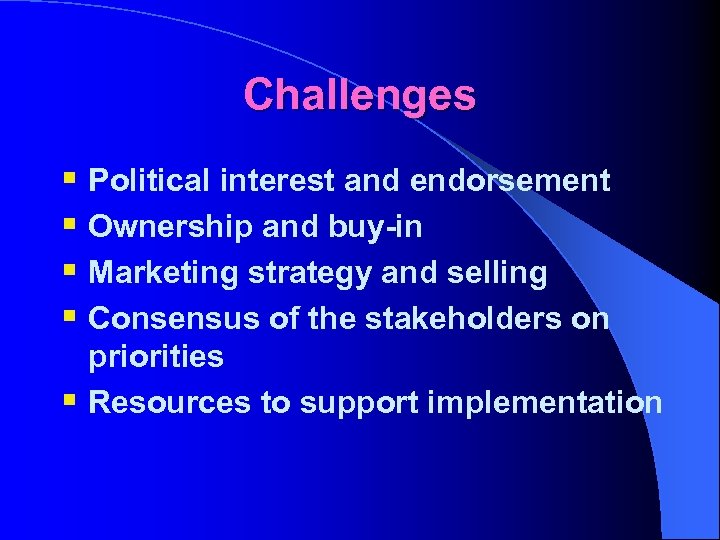 Challenges

- Political interest and endorsement
- Ownership and buy-in
- Marketing strategy and selling
- Consensus of the stakeholders on priorities
- Resources to support implementation